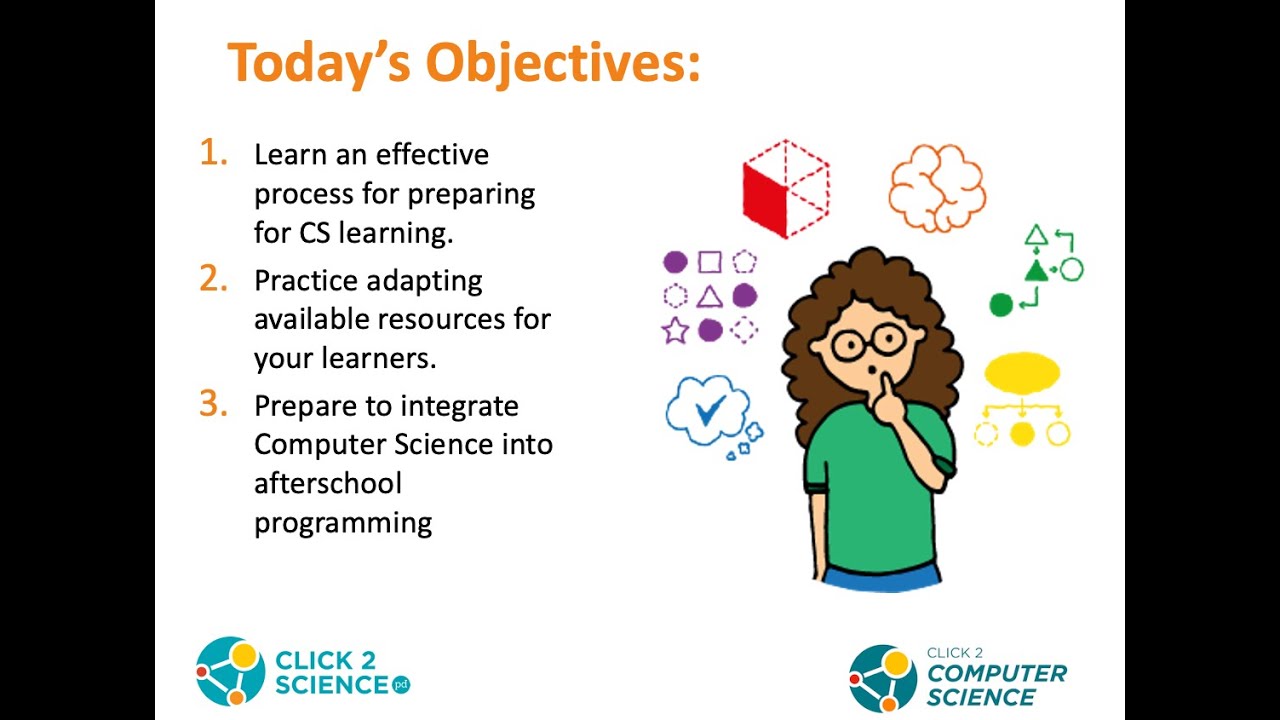 Today's Objectives:

1. Learn an effective process for preparing for CS learning.
2. Practice adapting available resources for your learners.
3. Prepare to integrate Computer Science into afterschool programming

CLICK 2 SCIENCE pd

CLICK 2 COMPUTER SCIENCE